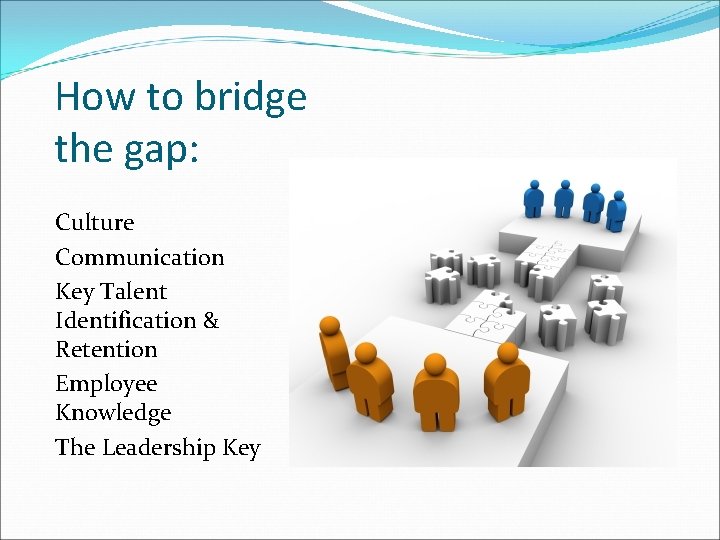 How to bridge the gap:

Culture

Communication

Key Talent Identification & Retention

Employee Knowledge

The Leadership Key